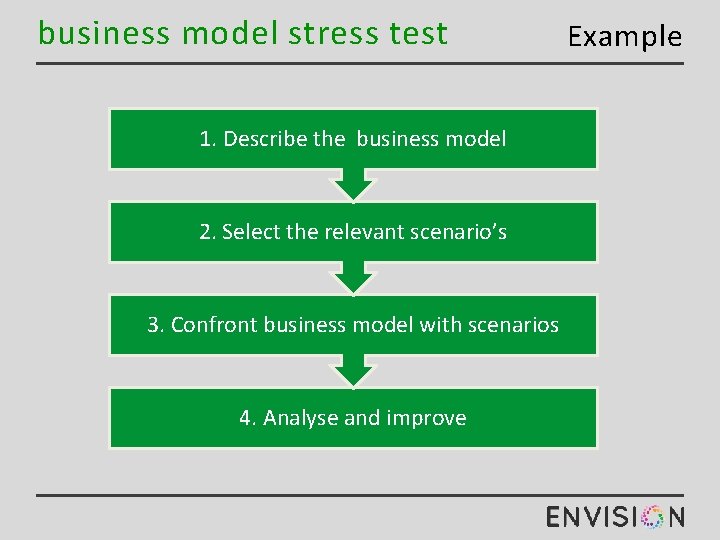 business model stress test

Example

1. Describe the business model

2. Select the relevant scenario's

3. Confront business model with scenarios

4. Analyse and improve

ENVISION